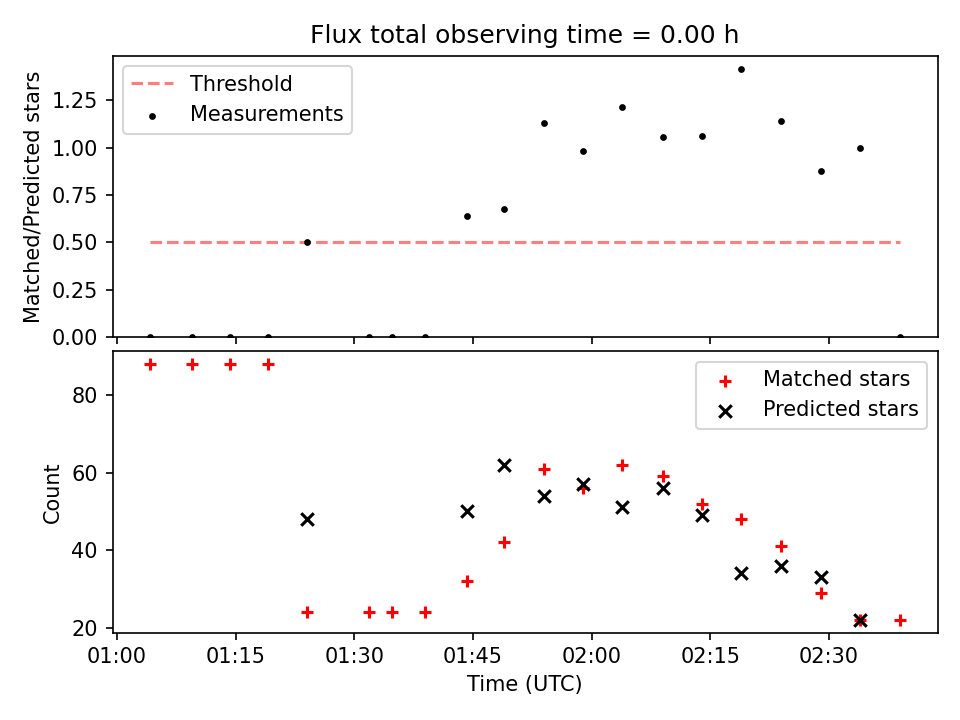 Flux total observing time = 0.00 h

Threshold
Measurements

Matched/Predicted stars

1.25
1.00
0.75
0.50
0.25
0.00

Matched stars
Predicted stars

Count

80
60
40
20

01:00 01:15 01:30 01:45 02:00 02:15 02:30

Time (UTC)